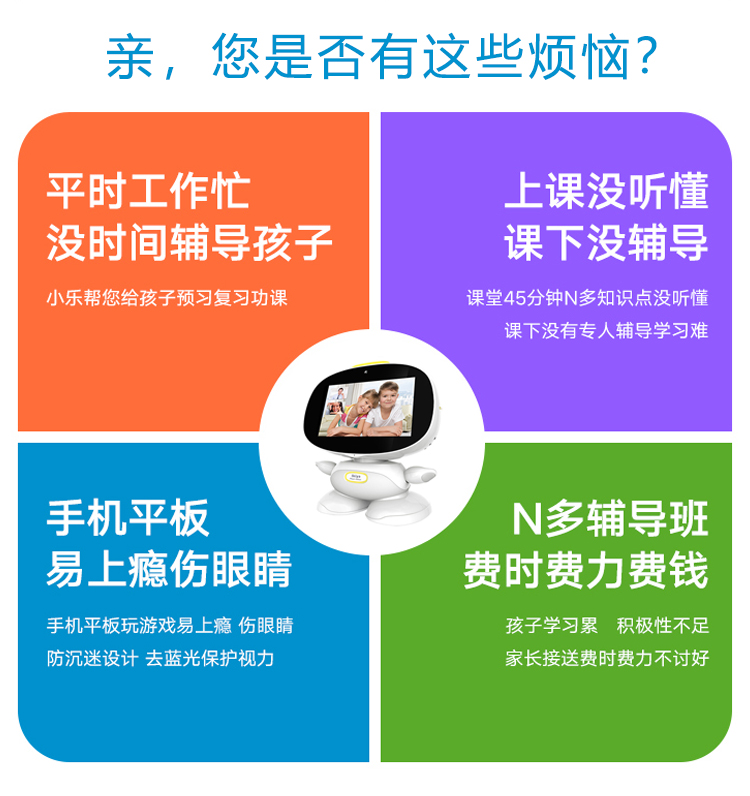 亲，您是否有这些烦恼？

平时工作忙
没时间辅导孩子

小乐帮您给孩子预习复习功课

上课没听懂
课下没辅导

课堂45分钟N多知识点没听懂
课下没有专人辅导学习难

手机平板
易上瘾伤眼睛

手机平板玩游戏易上瘾 伤眼睛
防沉迷设计 去蓝光保护视力

N多辅导班
费时费力费钱

孩子学习累 积极性不足
家长接送费时费力不讨好